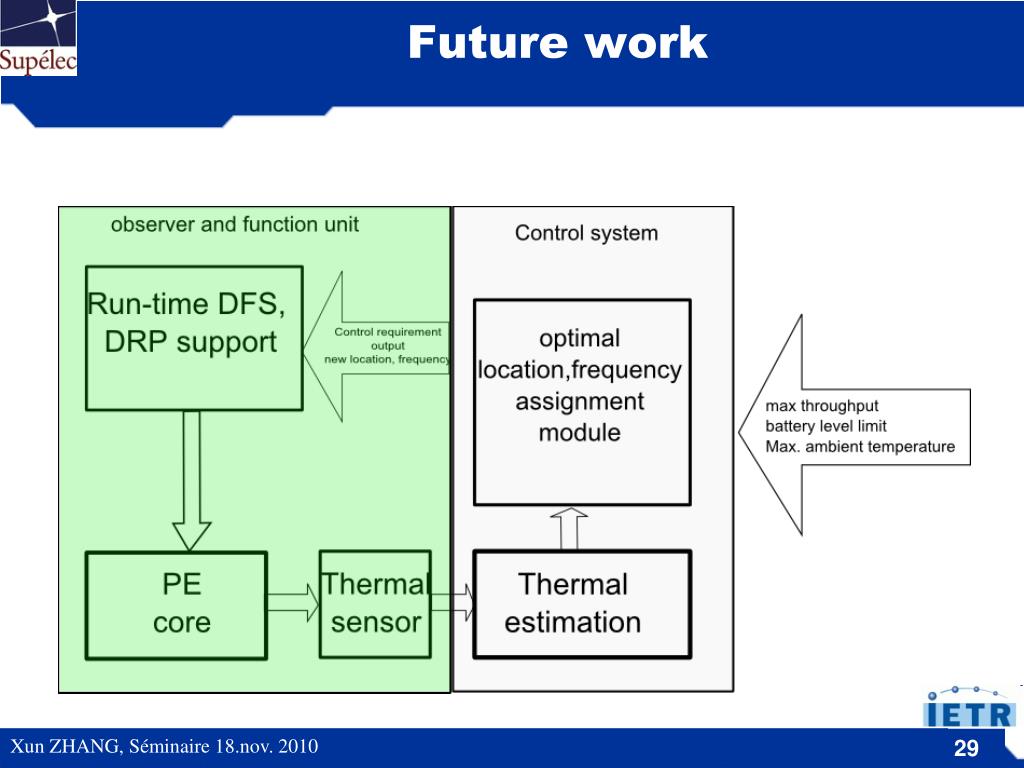 Supélec

Future work

observer and function unit

Run-time DFS, DRP support

Control requirement output new location, frequency

PE core

Thermal sensor

Control system

optimal location,frequency assignment module

Thermal estimation

max throughput
battery level limit
Max. ambient temperature

IETR

Xun ZHANG, Séminaire 18.nov. 2010

29